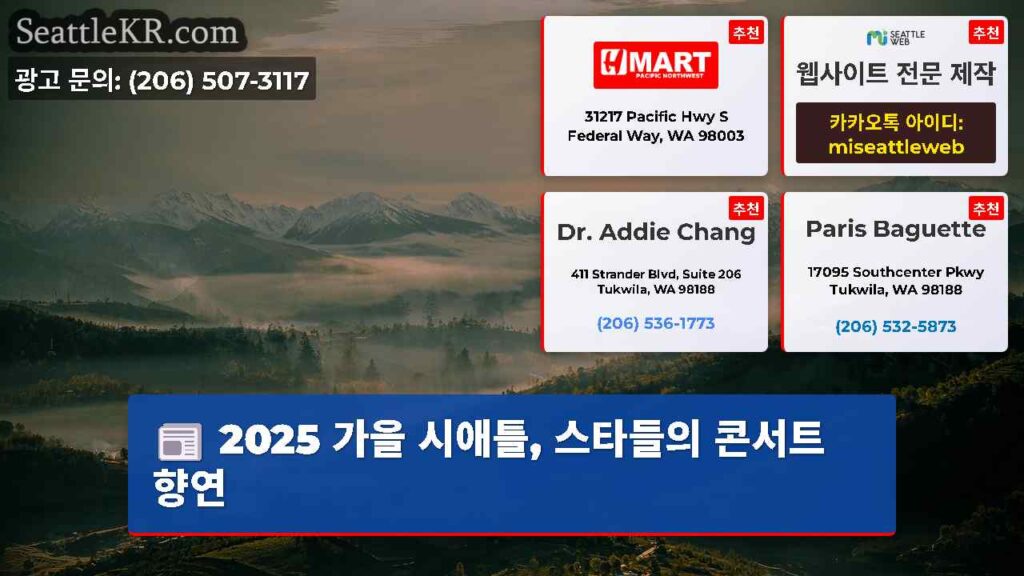 SeattleKR.com
광고 문의: (206) 507-3117

추천
H MART
PACIFIC NORTHWEST
31217 Pacific Hwy S
Federal Way, WA 98003

추천
SEATTLE WEB
웹사이트 전문 제작
카카오톡 아이디:
miseattleweb

추천
Dr. Addie Chang
411 Strander Blvd, Suite 206
Tukwila, WA 98188
(206) 536-1773

추천
Paris Baguette
17095 Southcenter Pkwy
Tukwila, WA 98188
(206) 532-5873

2025 가을 시애틀, 스타들의 콘서트 향연